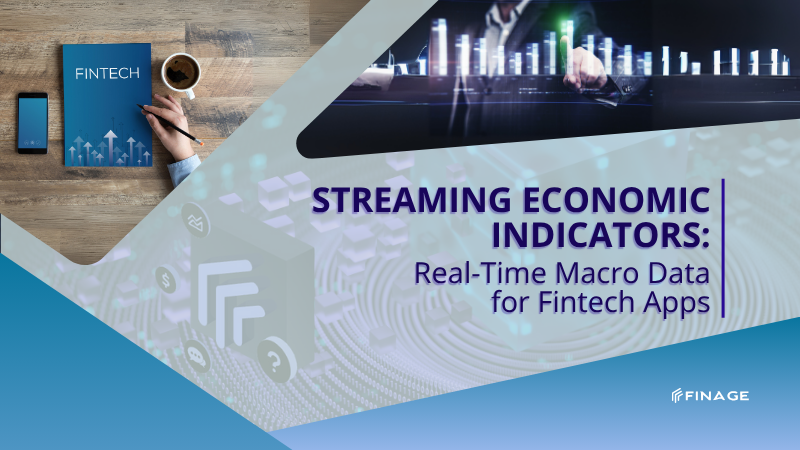 FINTECH

STREAMING ECONOMIC INDICATORS:
Real-Time Macro Data for Fintech Apps

FINAGE